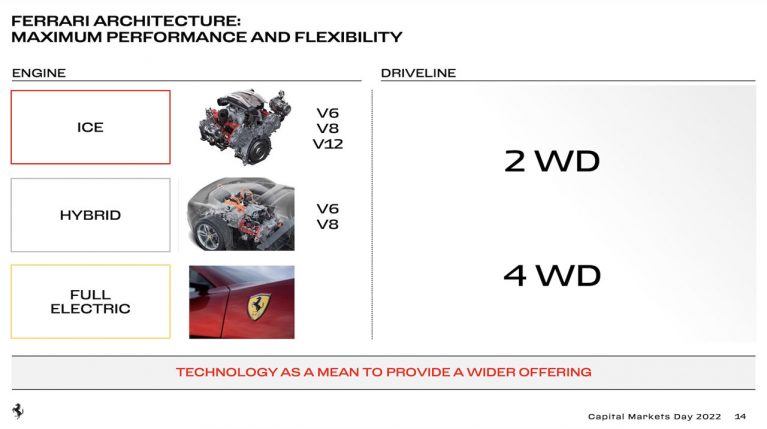 FERRARI ARCHITECTURE:
MAXIMUM PERFORMANCE AND FLEXIBILITY

ENGINE

ICE

V6
V8
V12

HYBRID

V6
V8

FULL ELECTRIC

DRIVELINE

2 WD

4 WD

TECHNOLOGY AS A MEAN TO PROVIDE A WIDER OFFERING

Capital Markets Day 2022 14